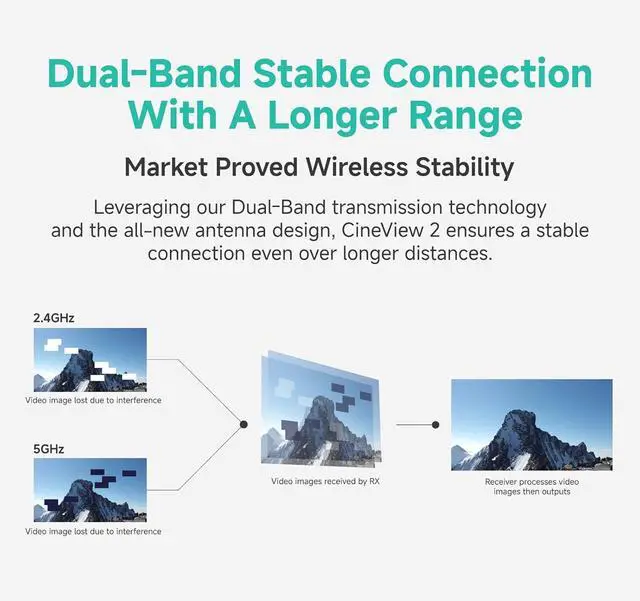 Dual-Band Stable Connection With A Longer Range

Market Proved Wireless Stability

Leveraging our Dual-Band transmission technology and the all-new antenna design, CineView 2 ensures a stable connection even over longer distances.

2.4GHz

Video image lost due to interference

5GHz

Video image lost due to interference

Video images received by RX

Receiver processes video images then outputs